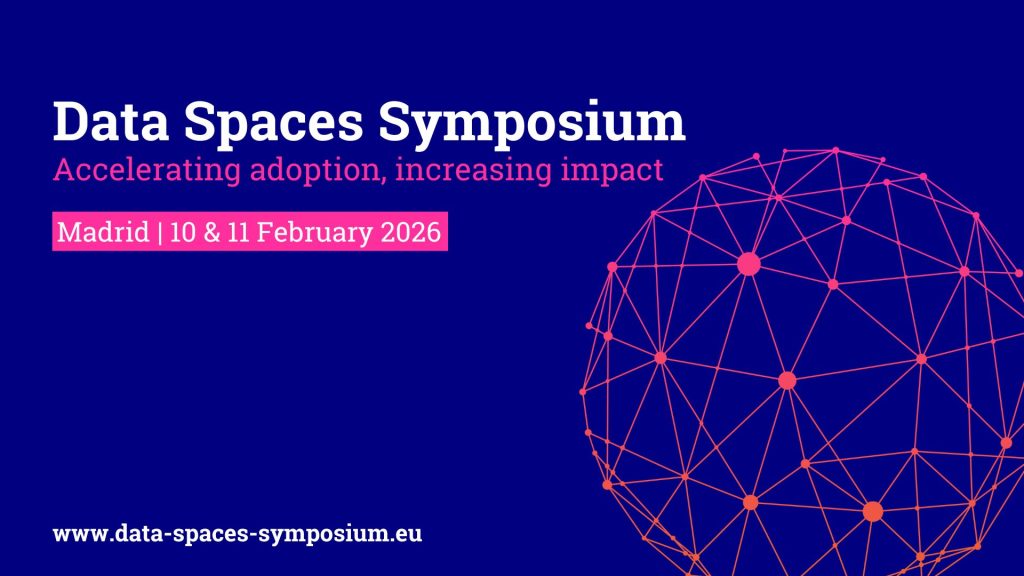 Data Spaces Symposium
Accelerating adoption, increasing impact

Madrid | 10 & 11 February 2026

www.data-spaces-symposium.eu